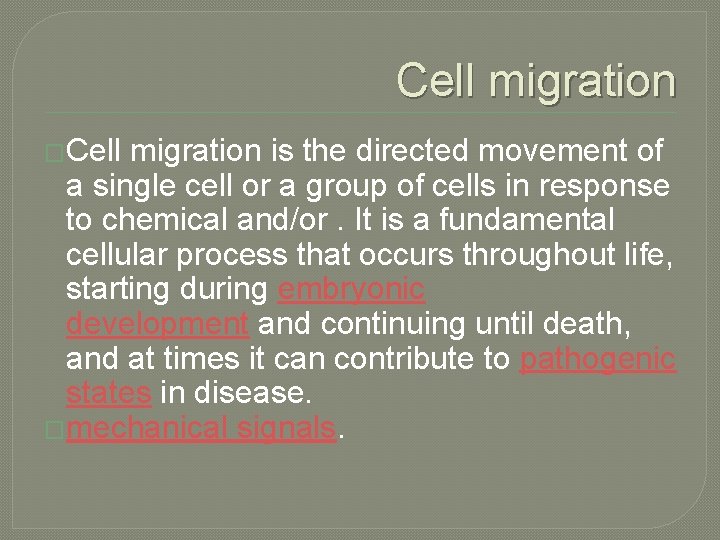 Cell migration

Cell migration is the directed movement of a single cell or a group of cells in response to chemical and/or . It is a fundamental cellular process that occurs throughout life, starting during embryonic development and continuing until death, and at times it can contribute to pathogenic states in disease.

mechanical signals.